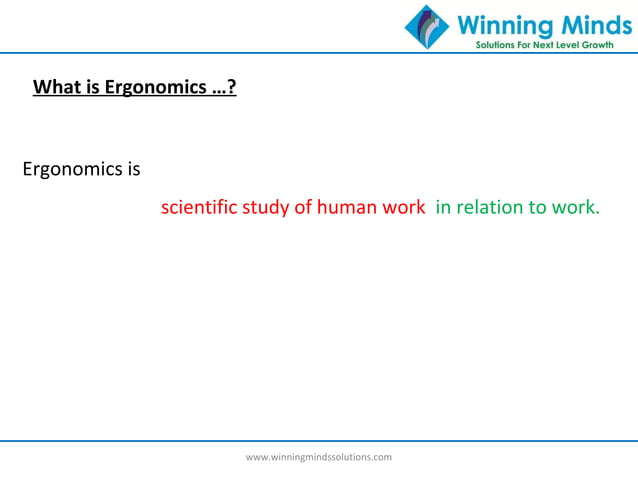 Winning Minds
Solutions For Next Level Growth

What is Ergonomics …?

Ergonomics is

scientific study of human work in relation to work.

www.winningmindssolutions.com